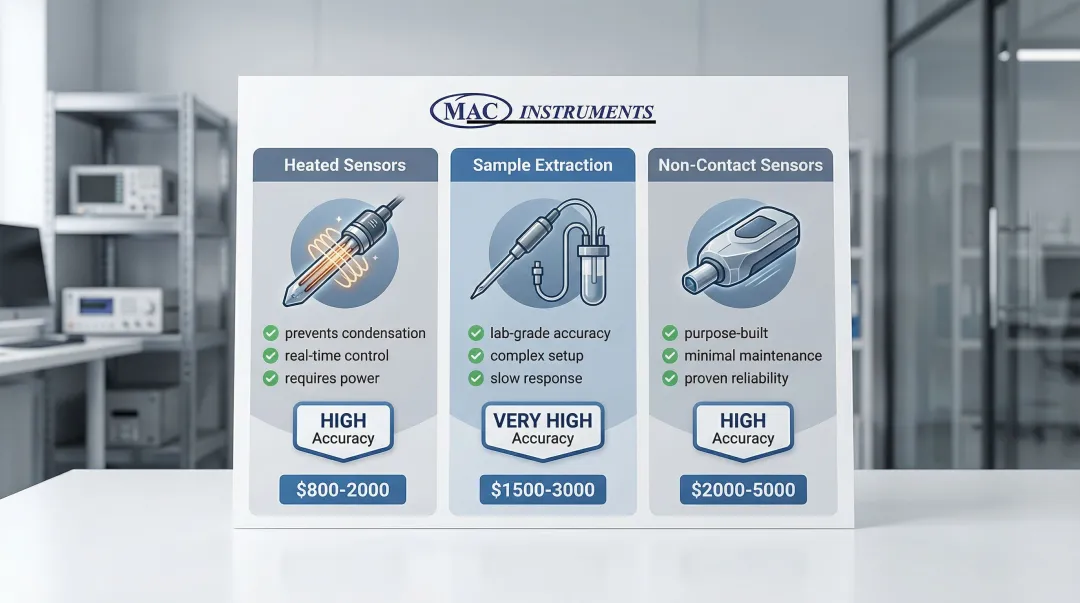 MAC INSTRUMENTS

Heated Sensors

prevents condensation
real-time control
requires power

HIGH
Accuracy

$800-2000

Sample Extraction

lab-grade accuracy
complex setup
slow response

VERY HIGH
Accuracy

$1500-3000

Non-Contact Sensors

purpose-built
minimal maintenance
proven reliability

HIGH
Accuracy

$2000-5000